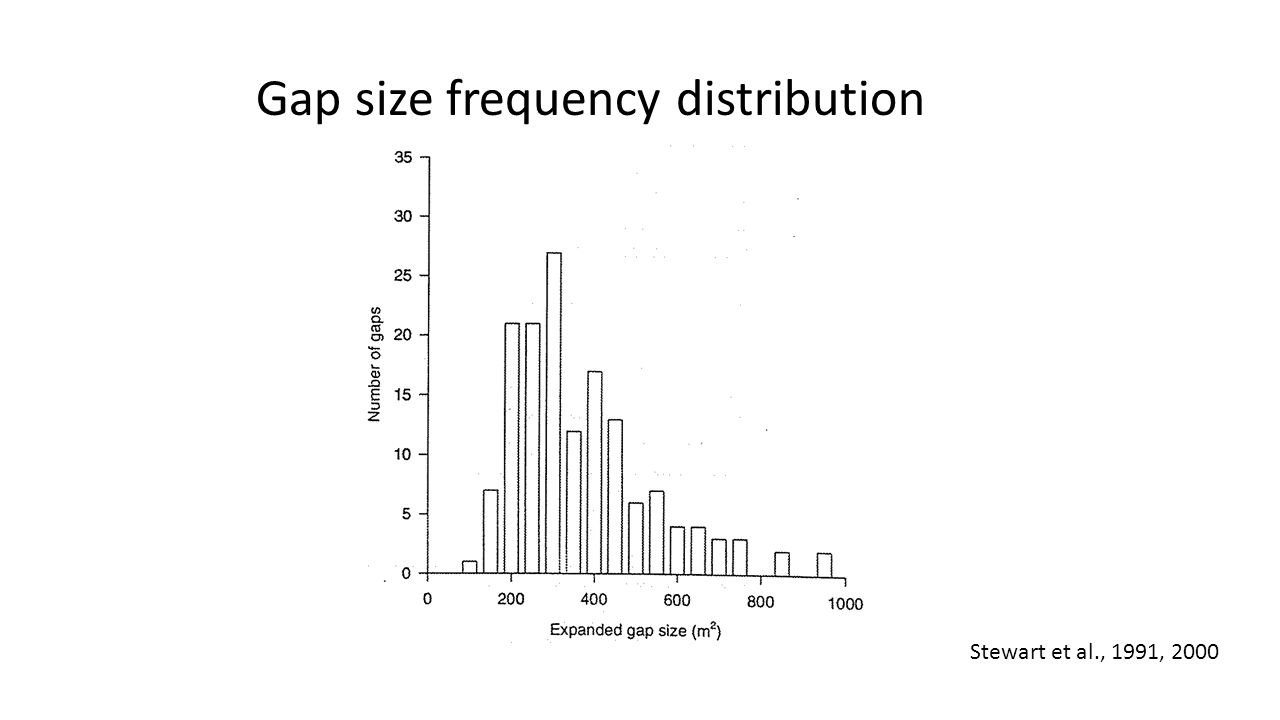 Gap size frequency distribution

35
30
25
20
15
10
5
0

Number of gaps

0 200 400 600 800 1000

Expanded gap size ($m^2$)

Stewart et al., 1991, 2000